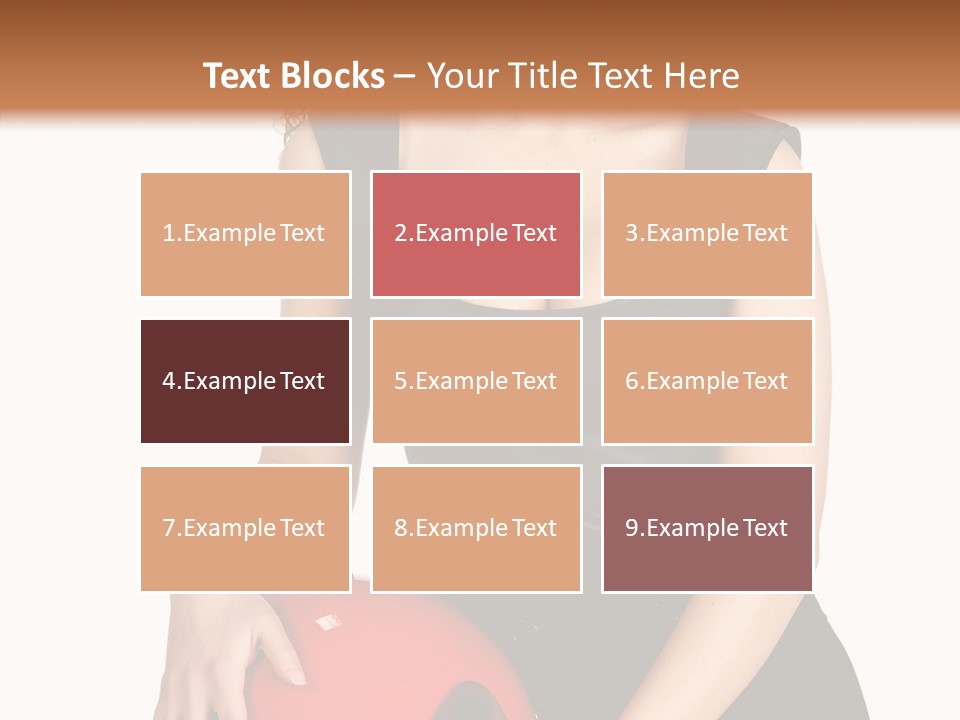 Text Blocks – Your Title Text Here

1.Example Text

2.Example Text

3.Example Text

4.Example Text

5.Example Text

6.Example Text

7.Example Text

8.Example Text

9.Example Text